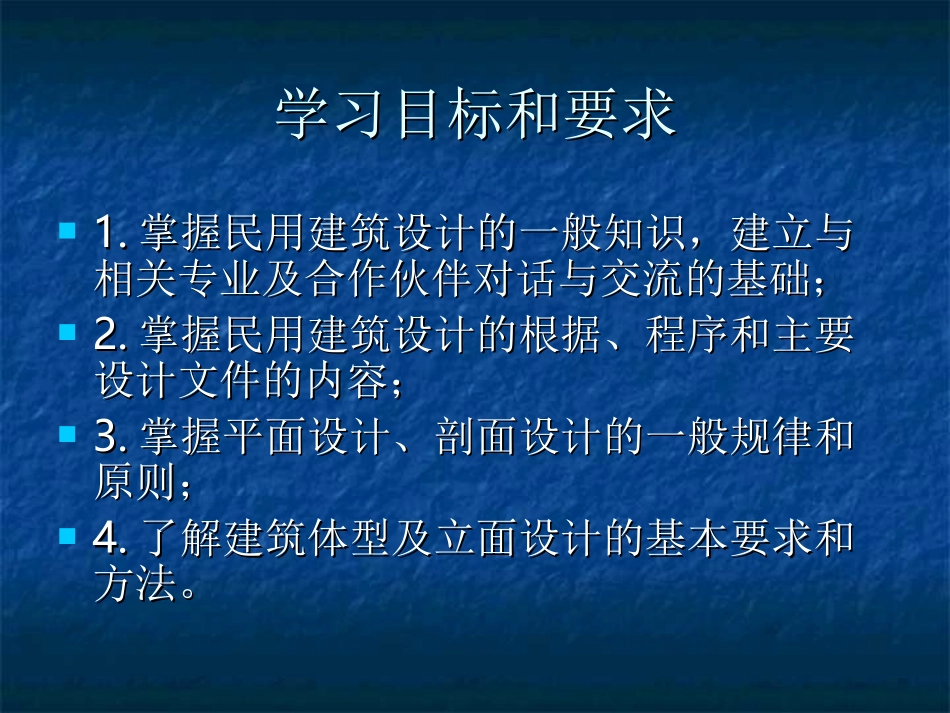 学习目标和要求

1. 掌握民用建筑设计的一般知识，建立与相关专业及合作伙伴对话与交流的基础；

2. 掌握民用建筑设计的根据、程序和主要设计文件的内容；

3. 掌握平面设计、剖面设计的一般规律和原则；

4. 了解建筑体型及立面设计的基本要求和方法。